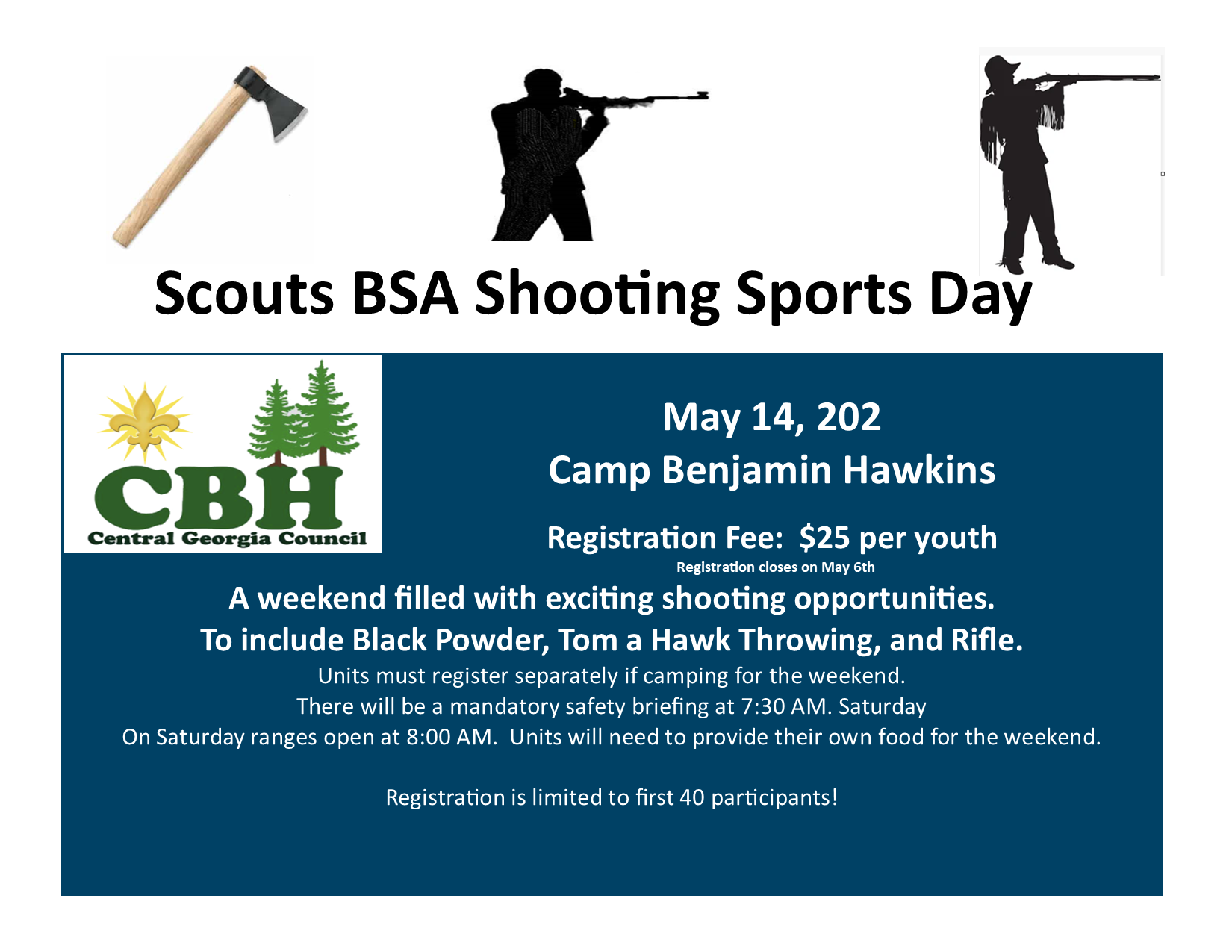 Scouts BSA Shooting Sports Day

CBH
Central Georgia Council

May 14, 202
Camp Benjamin Hawkins

Registration Fee: $25 per youth
Registration closes on May 6th

A weekend filled with exciting shooting opportunities.
To include Black Powder, Tom a Hawk Throwing, and Rifle.
Units must register separately if camping for the weekend.
There will be a mandatory safety briefing at 7:30 AM. Saturday
On Saturday ranges open at 8:00 AM. Units will need to provide their own food for the weekend.

Registration is limited to first 40 participants!